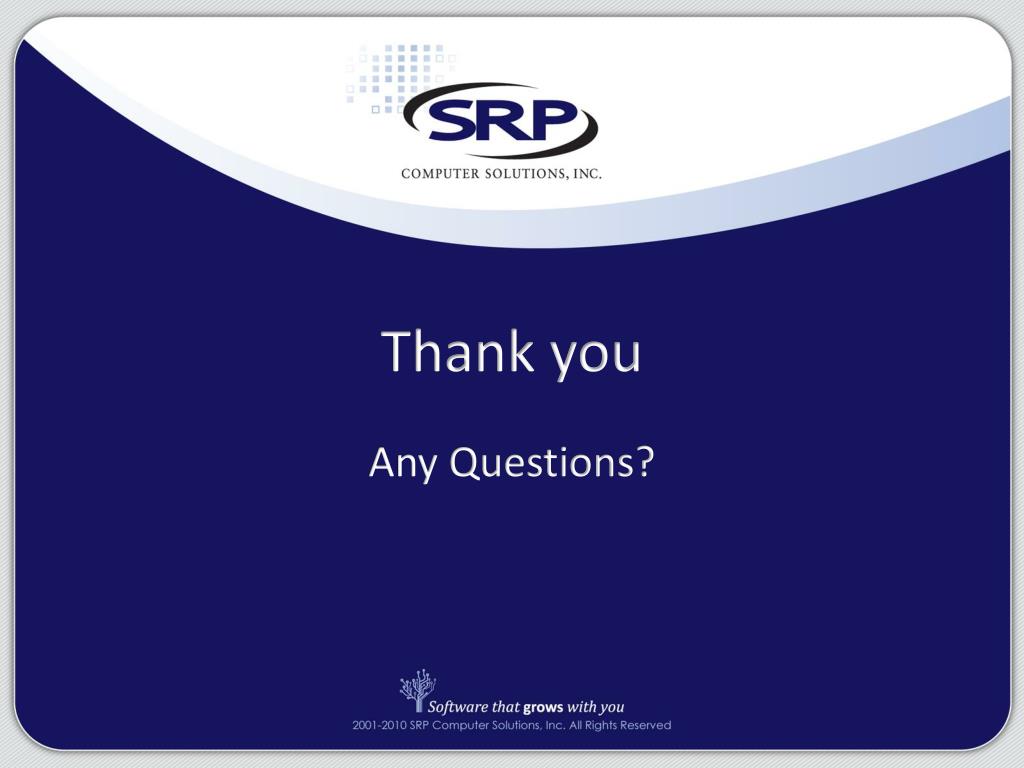 SRP
COMPUTER SOLUTIONS, INC.

Thank you

Any Questions?

Software that grows with you
2001-2010 SRP Computer Solutions, Inc. All Rights Reserved